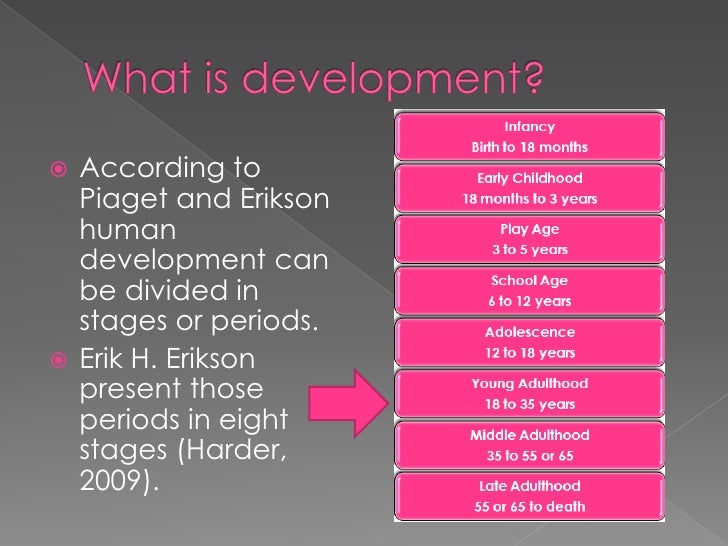 What is development?

According to Piaget and Erikson human development can be divided in stages or periods.

Erik H. Erikson present those periods in eight stages (Harder, 2009).

Infancy
Birth to 18 months

Early Childhood
18 months to 3 years

Play Age
3 to 5 years

School Age
6 to 12 years

Adolescence
12 to 18 years

Young Adulthood
18 to 35 years

Middle Adulthood
35 to 55 or 65

Late Adulthood
55 or 65 to death